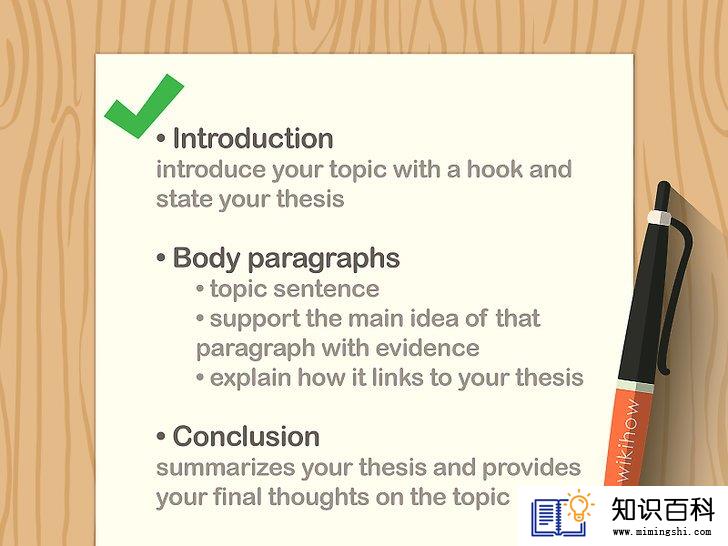 • Introduction
introduce your topic with a hook and state your thesis

• Body paragraphs
• topic sentence
• support the main idea of that paragraph with evidence
• explain how it links to your thesis

• Conclusion
summarizes your thesis and provides your final thoughts on the topic

wikihow

知识百科
www.mimingshi.com